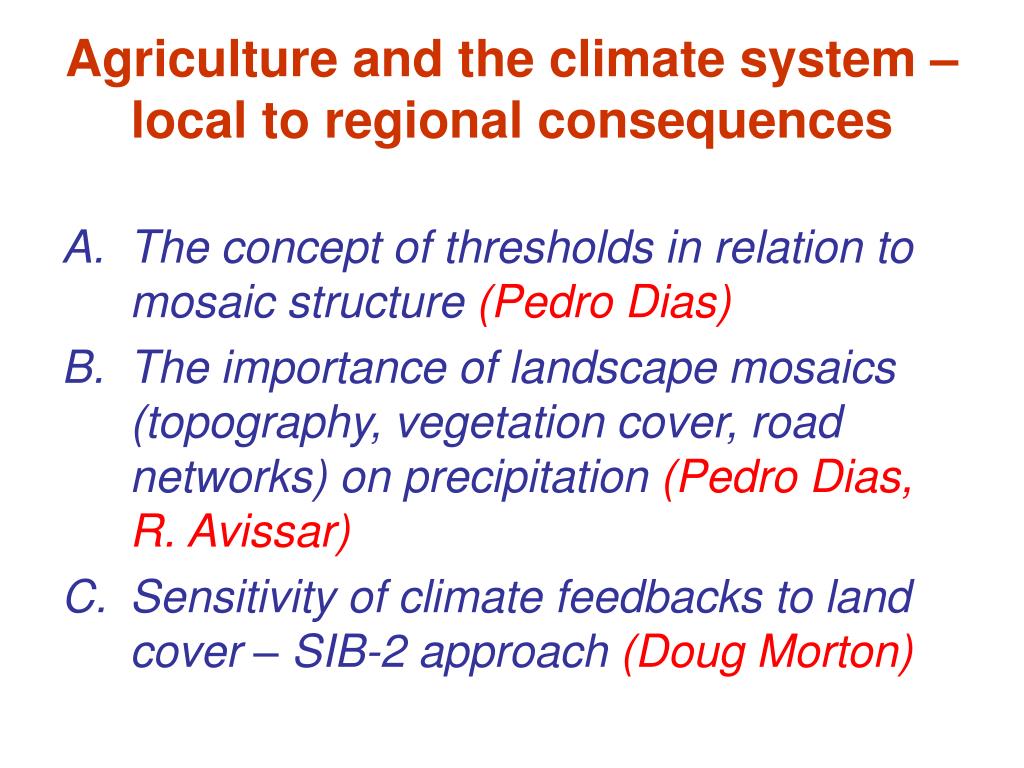 Agriculture and the climate system – local to regional consequences

A. The concept of thresholds in relation to mosaic structure (Pedro Dias)

B. The importance of landscape mosaics (topography, vegetation cover, road networks) on precipitation (Pedro Dias, R. Avissar)

C. Sensitivity of climate feedbacks to land cover – SIB-2 approach (Doug Morton)